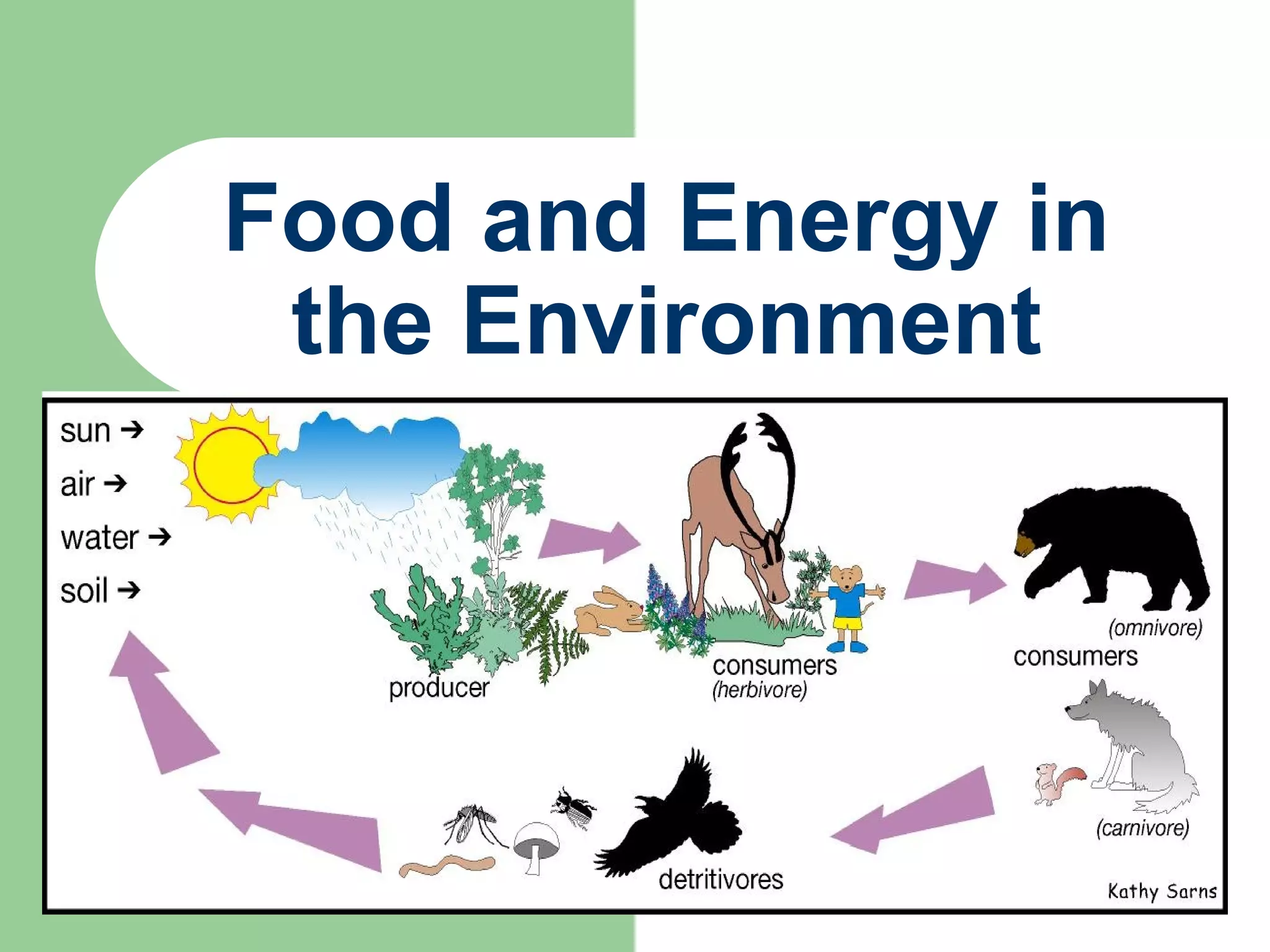 Food and Energy in the Environment

sun →
air →
water →
soil →

producer

consumers
(herbivore)

(omnivore)
consumers

(carnivore)

detritivores

Kathy Sarns